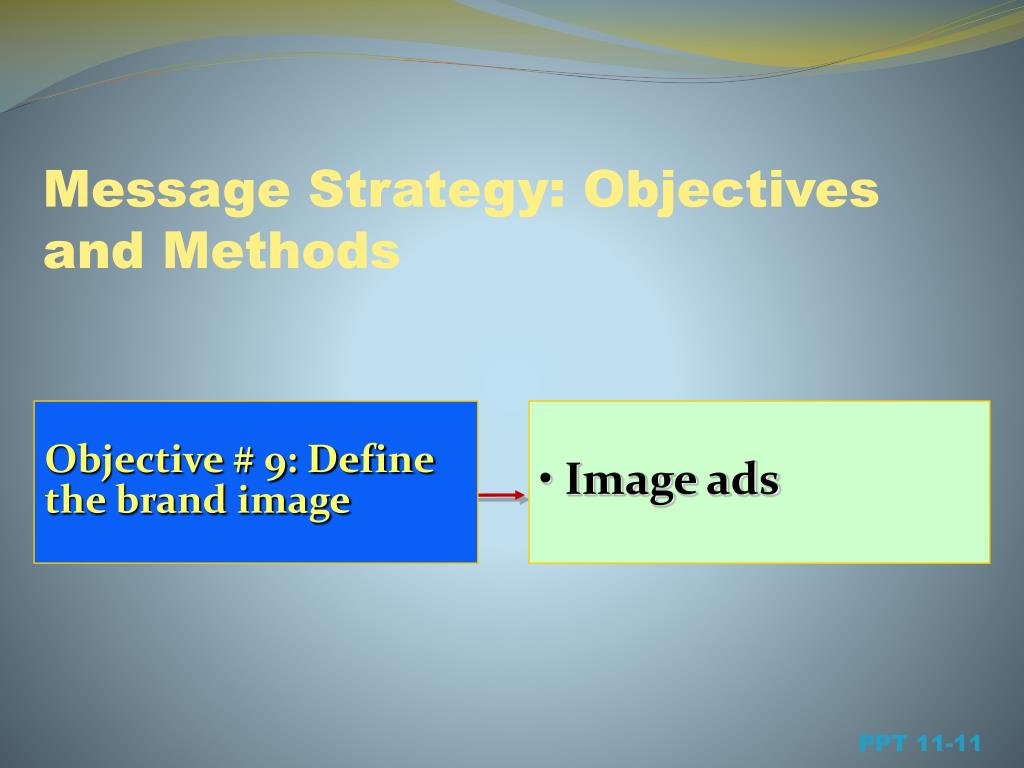 Message Strategy: Objectives and Methods

Objective # 9: Define the brand image

• Image ads

PPT 11-11